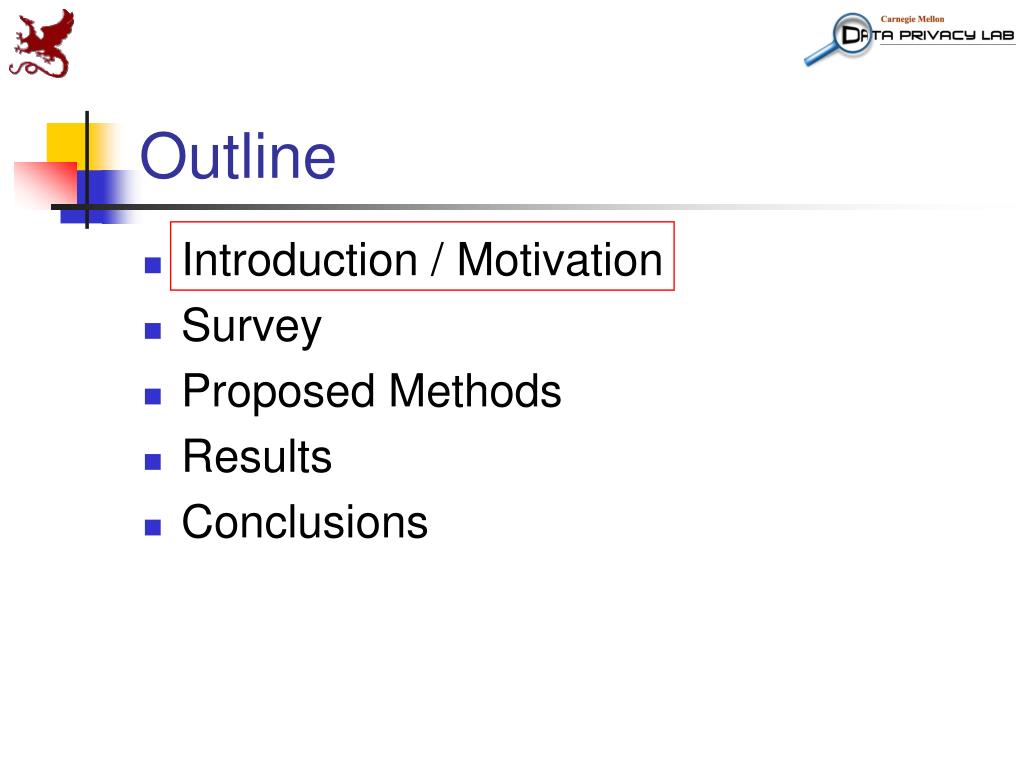 Carnegie Mellon
DATA PRIVACY LAB

Outline

Introduction / Motivation
Survey
Proposed Methods
Results
Conclusions